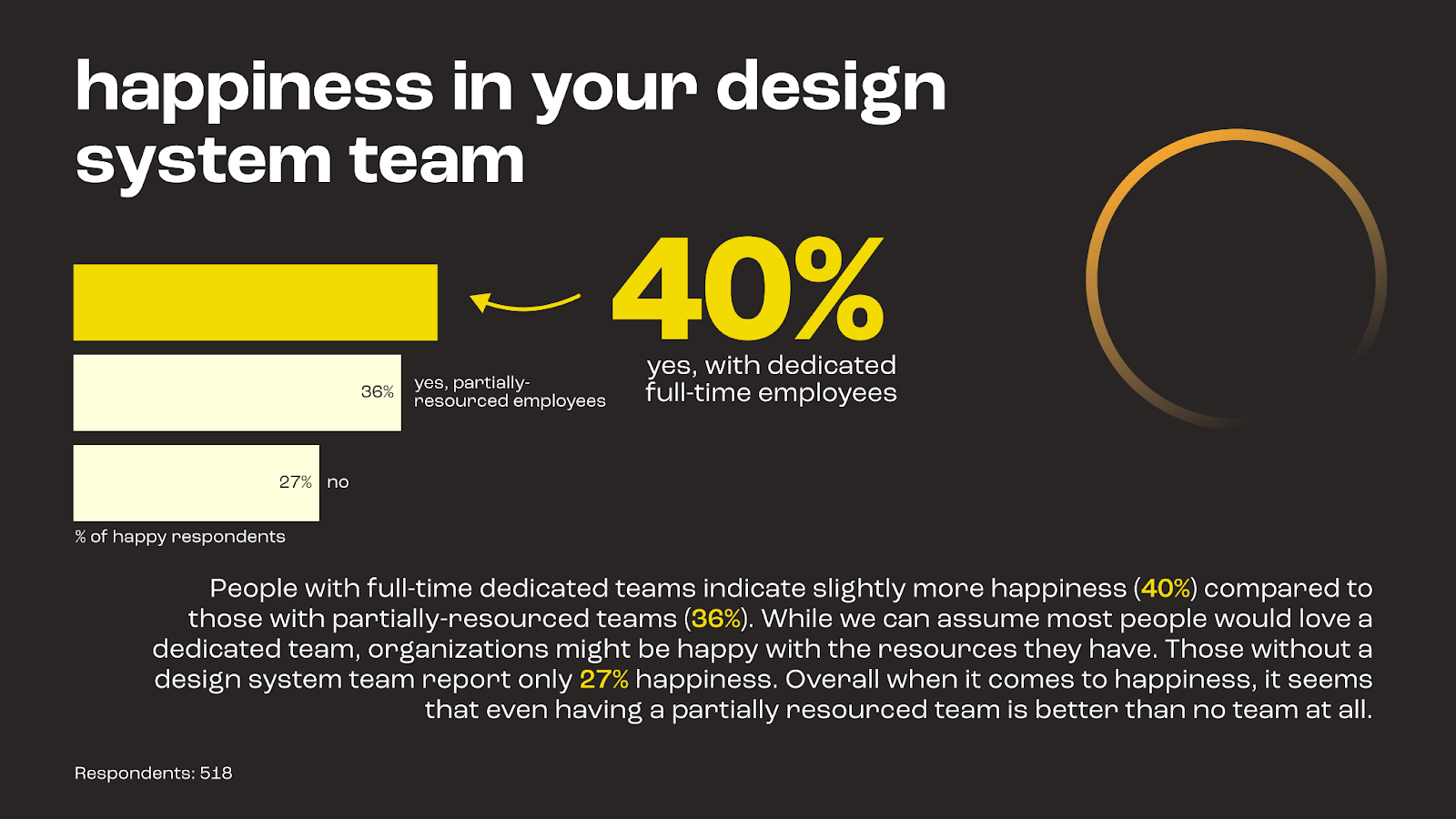 happiness in your design system team

40%
yes, with dedicated full-time employees

36% yes, partially-resourced employees

27% no

% of happy respondents

People with full-time dedicated teams indicate slightly more happiness (40%) compared to those with partially-resourced teams (36%). While we can assume most people would love a dedicated team, organizations might be happy with the resources they have. Those without a design system team report only 27% happiness. Overall when it comes to happiness, it seems that even having a partially resourced team is better than no team at all.

Respondents: 518